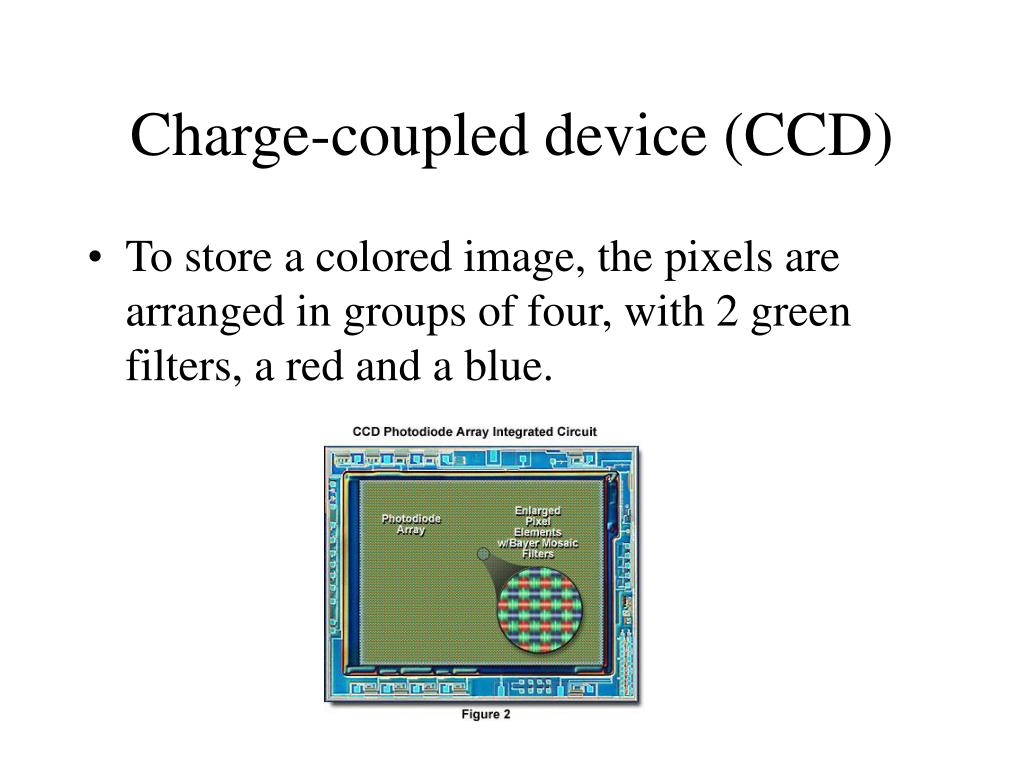 Charge-coupled device (CCD)

• To store a colored image, the pixels are arranged in groups of four, with 2 green filters, a red and a blue.

CCD Photodiode Array Integrated Circuit

Photodiode Array

Enlarged Pixel Elements w/Bayer Mosaic Filters

Figure 2